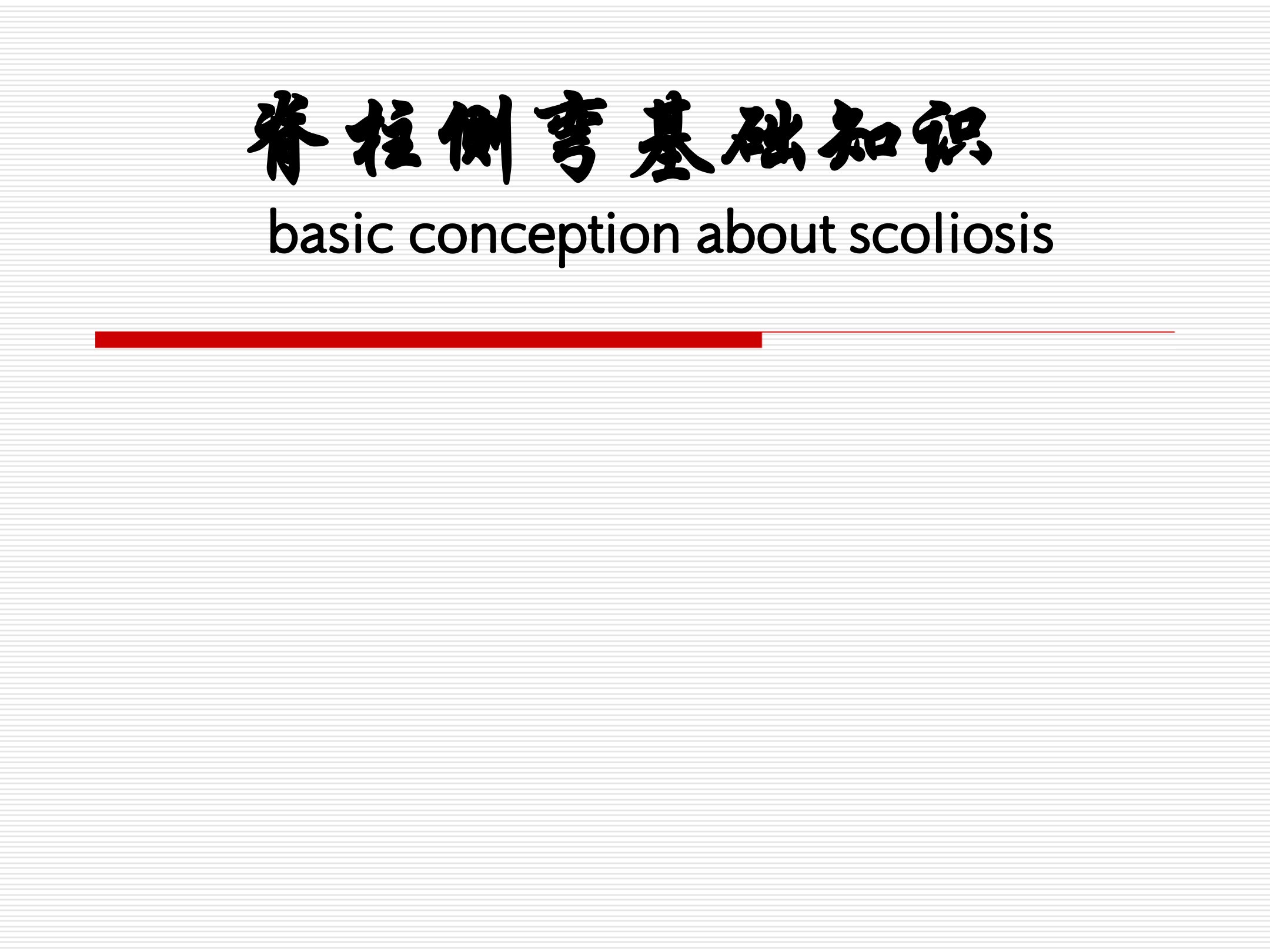 脊柱侧弯基础知识

basic conception about scoliosis